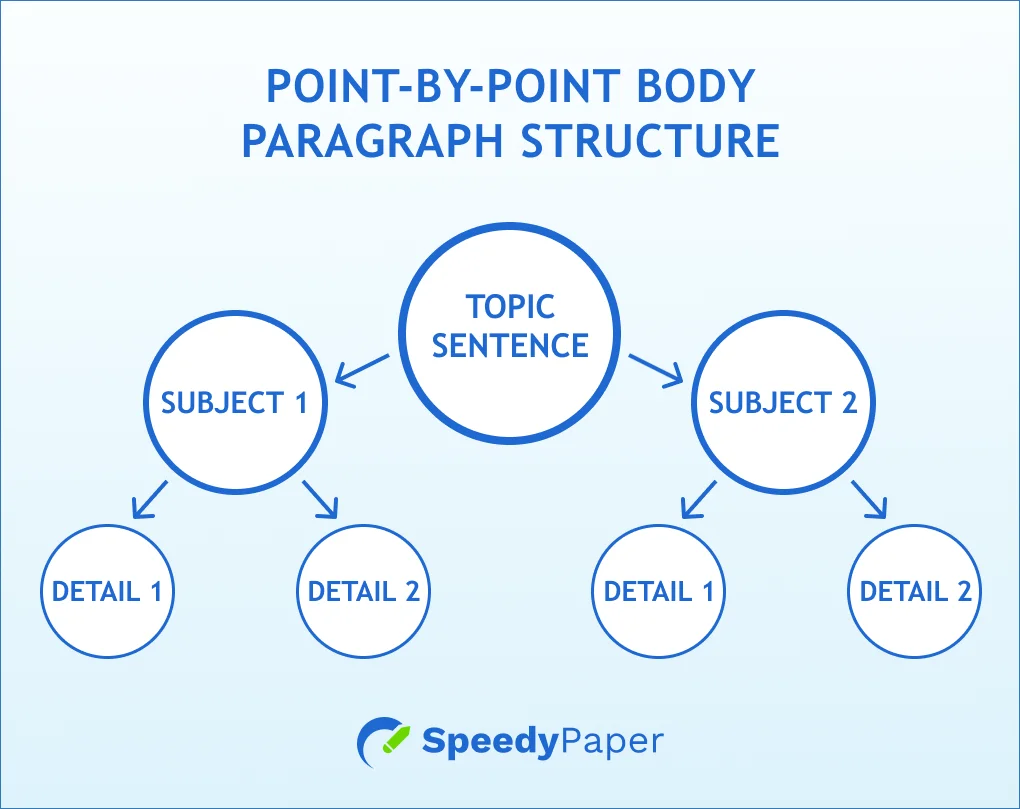 POINT-BY-POINT BODY PARAGRAPH STRUCTURE

TOPIC SENTENCE

SUBJECT 1

SUBJECT 2

DETAIL 1

DETAIL 2

DETAIL 1

DETAIL 2

SpeedyPaper